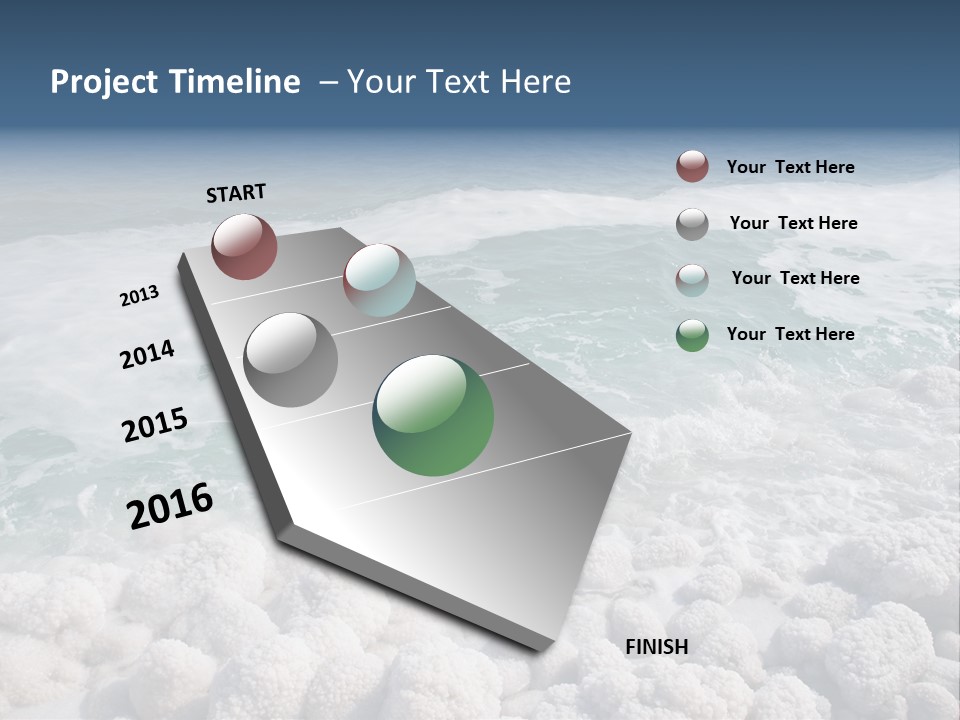 Project Timeline – Your Text Here

START

2013

2014

2015

2016

FINISH

Your Text Here

Your Text Here

Your Text Here

Your Text Here